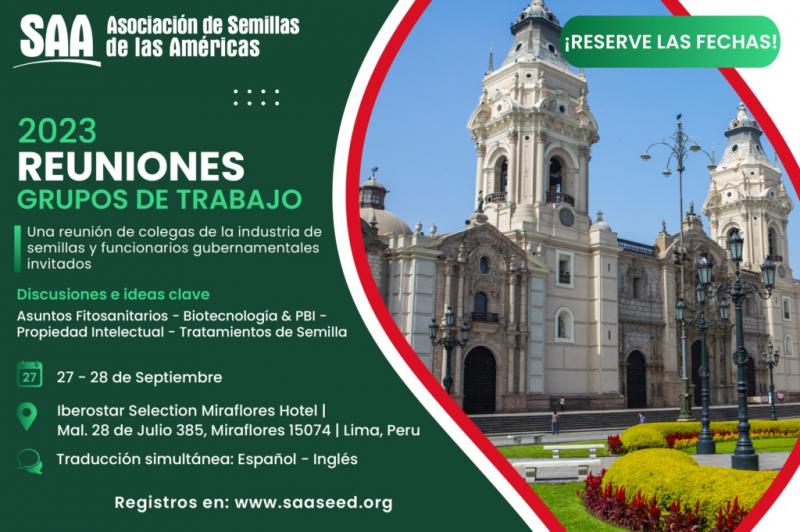 SAA Asociación de Semillas de las Américas

¡RESERVE LAS FECHAS!

2023
REUNIONES
GRUPOS DE TRABAJO

Una reunión de colegas de la industria de semillas y funcionarios gubernamentales invitados

Discusiones e ideas clave
Asuntos Fitosanitarios - Biotecnología & PBI - Propiedad Intelectual - Tratamientos de Semilla

27
27 - 28 de Septiembre

Iberostar Selection Miraflores Hotel | Mal. 28 de Julio 385, Miraflores 15074 | Lima, Peru

Traducción simultánea: Español - Inglés

Registros en: www.saaseed.org